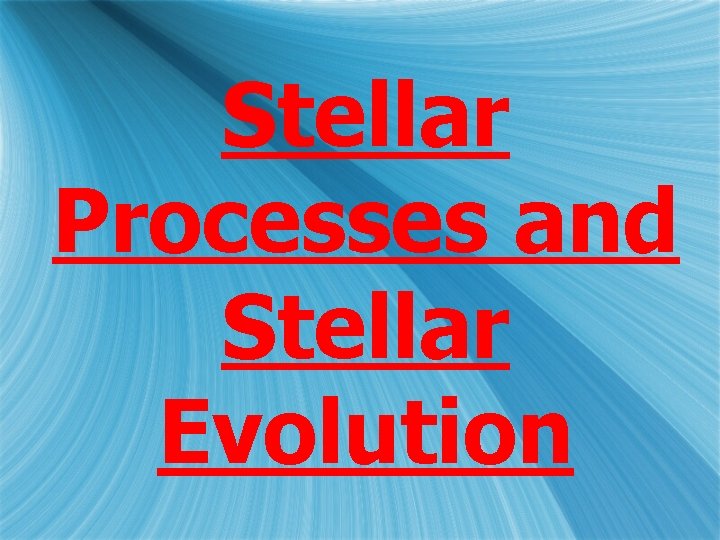 Stellar Processes and Stellar Evolution